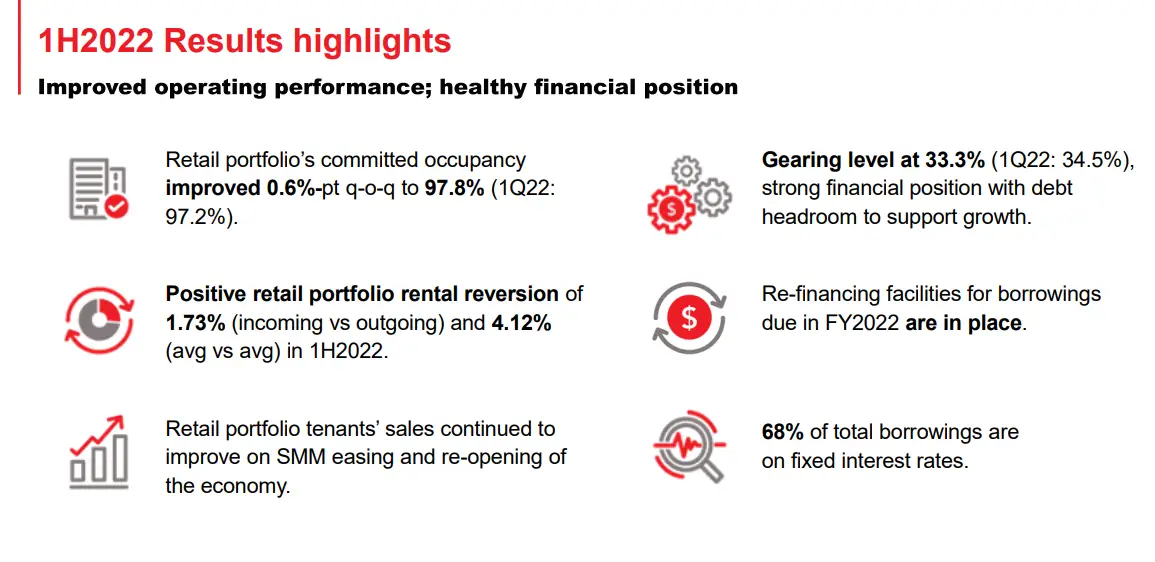 1H2022 Results highlights

Improved operating performance; healthy financial position

Retail portfolio's committed occupancy improved 0.6%-pt q-o-q to 97.8% (1Q22: 97.2%).

Positive retail portfolio rental reversion of 1.73% (incoming vs outgoing) and 4.12% (avg vs avg) in 1H2022.

Retail portfolio tenants' sales continued to improve on SMM easing and re-opening of the economy.

Gearing level at 33.3% (1Q22: 34.5%), strong financial position with debt headroom to support growth.

Re-financing facilities for borrowings due in FY2022 are in place.

68% of total borrowings are on fixed interest rates.